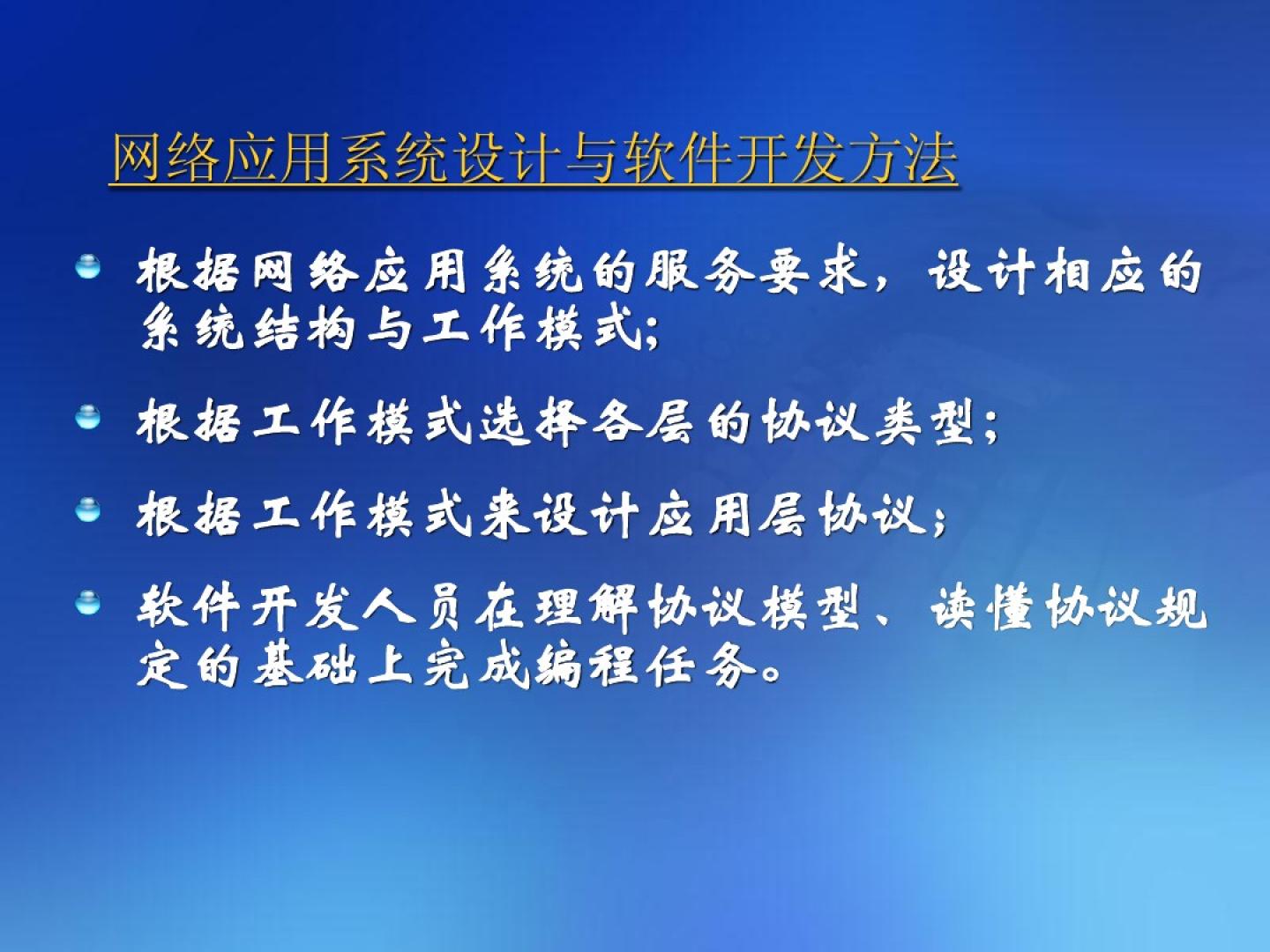 网络应用系统设计与软件开发方法

根据网络应用系统的服务要求，设计相应的系统结构与工作模式;

根据工作模式选择各层的协议类型;

根据工作模式来设计应用层协议;

软件开发人员在理解协议模型、读懂协议规定的基础上完成编程任务。